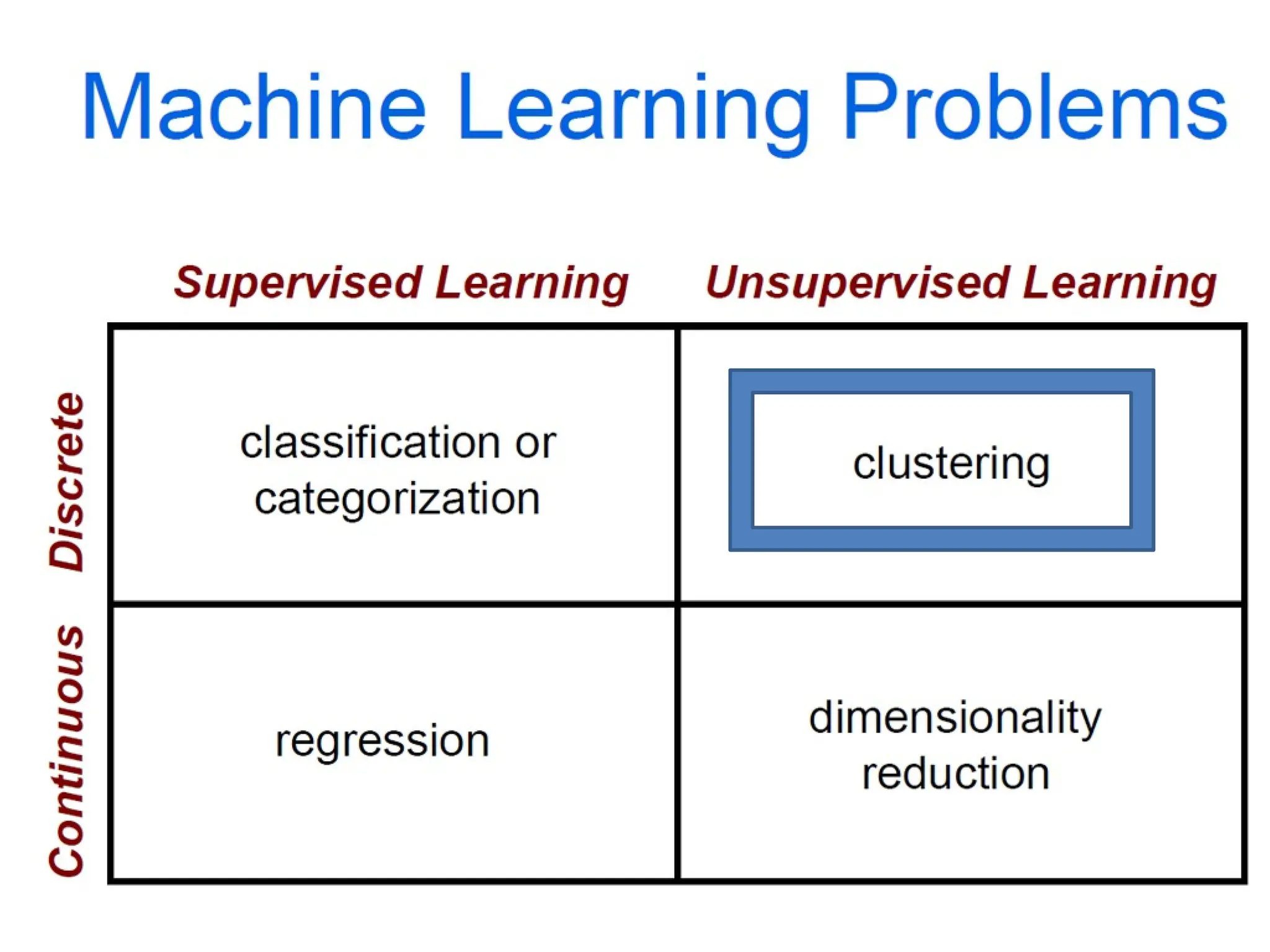 Machine Learning Problems

| | Supervised Learning | Unsupervised Learning |
|---|---|---|
| Discrete | classification or categorization | clustering |
| Continuous | regression | dimensionality reduction |